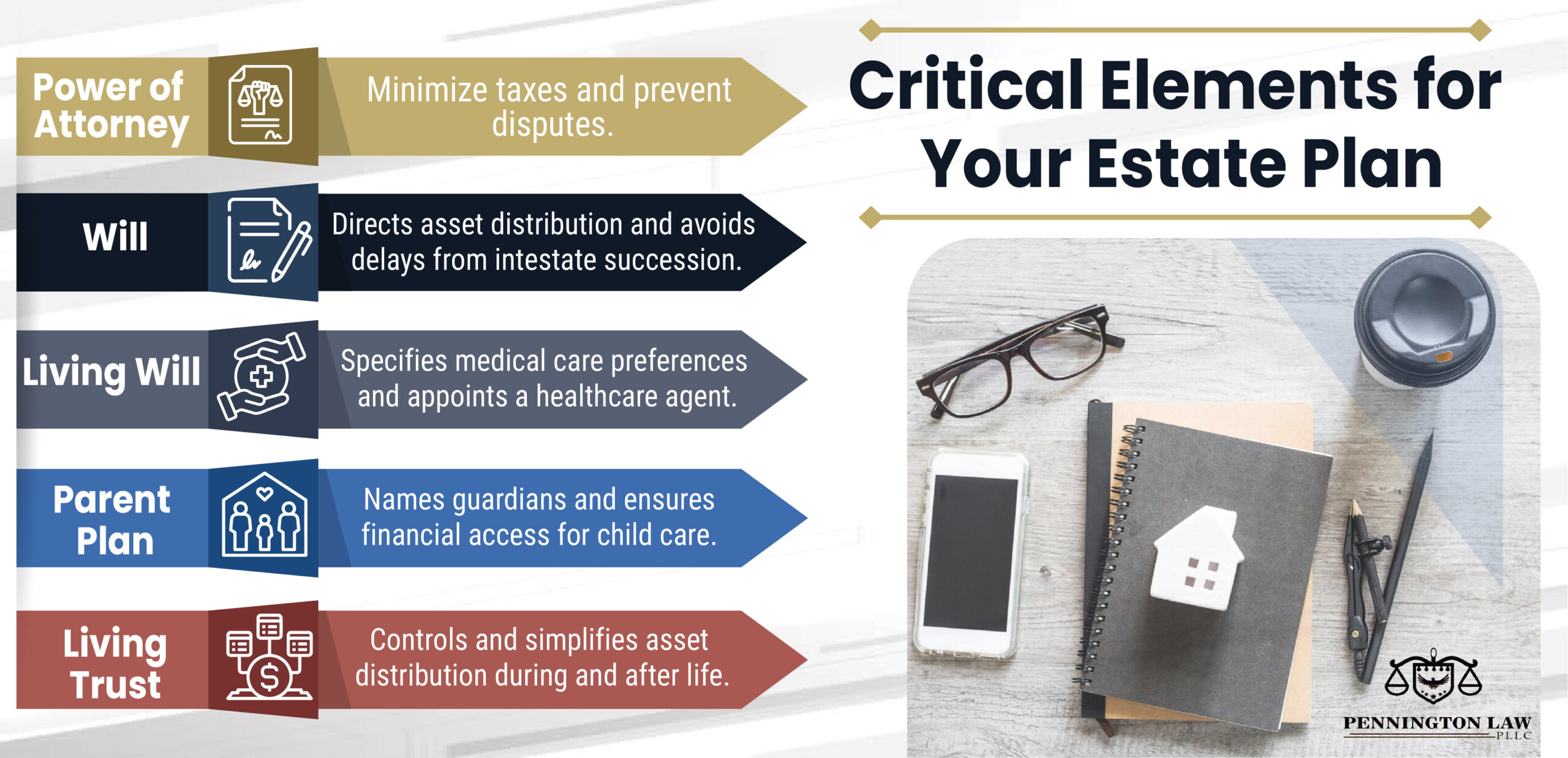 Critical Elements for Your Estate Plan

Power of Attorney

Minimize taxes and prevent disputes.

Will

Directs asset distribution and avoids delays from intestate succession.

Living Will

Specifies medical care preferences and appoints a healthcare agent.

Parent Plan

Names guardians and ensures financial access for child care.

Living Trust

Controls and simplifies asset distribution during and after life.

PENNINGTON LAW PLLC